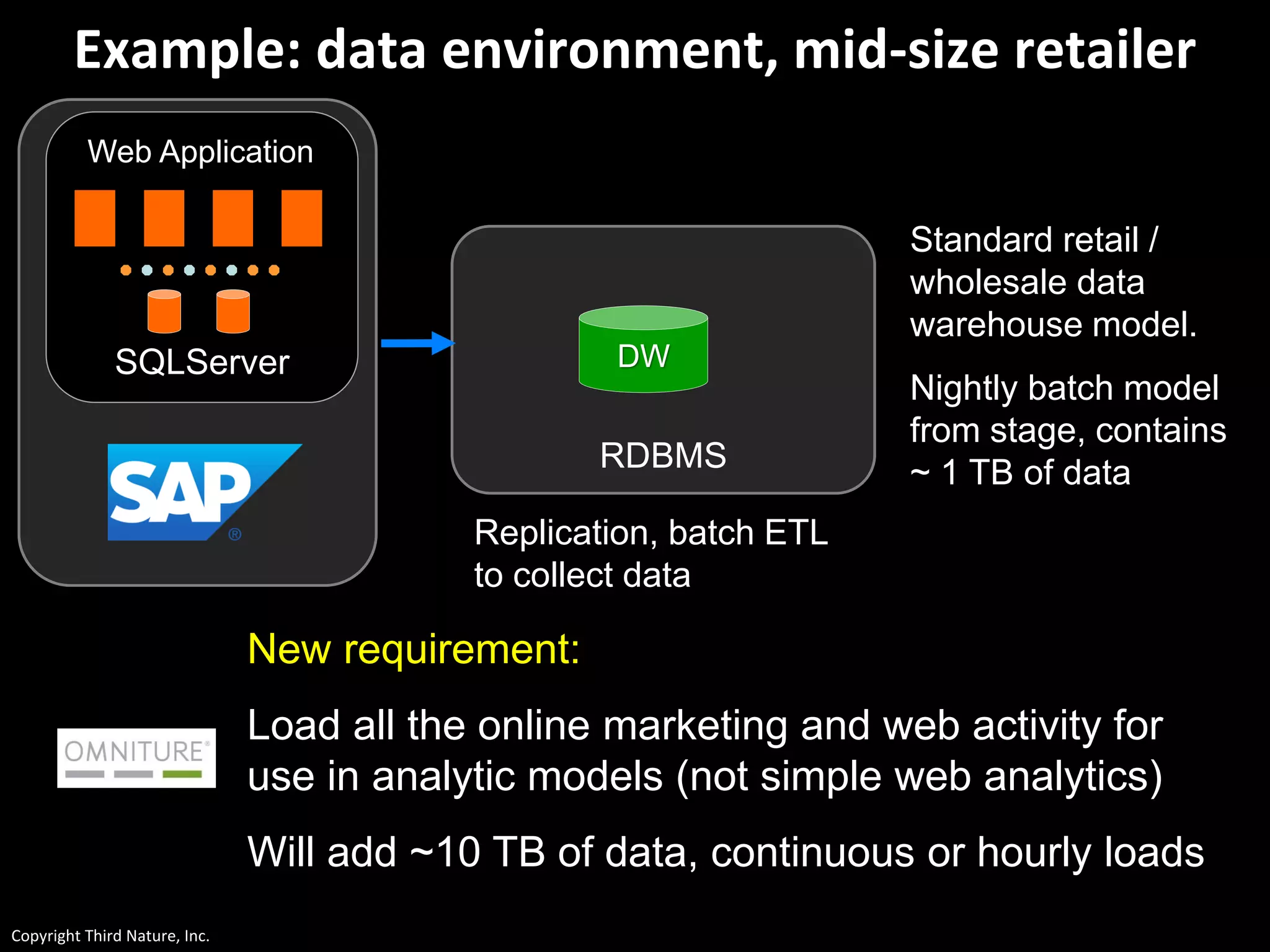 Example: data environment, mid-size retailer

Web Application

SQLServer

SAP®

DW

RDBMS

Replication, batch ETL to collect data

Standard retail / wholesale data warehouse model.

Nightly batch model from stage, contains ~ 1 TB of data

New requirement:

OMNITURE®

Load all the online marketing and web activity for use in analytic models (not simple web analytics)

Will add ~10 TB of data, continuous or hourly loads

Copyright Third Nature, Inc.